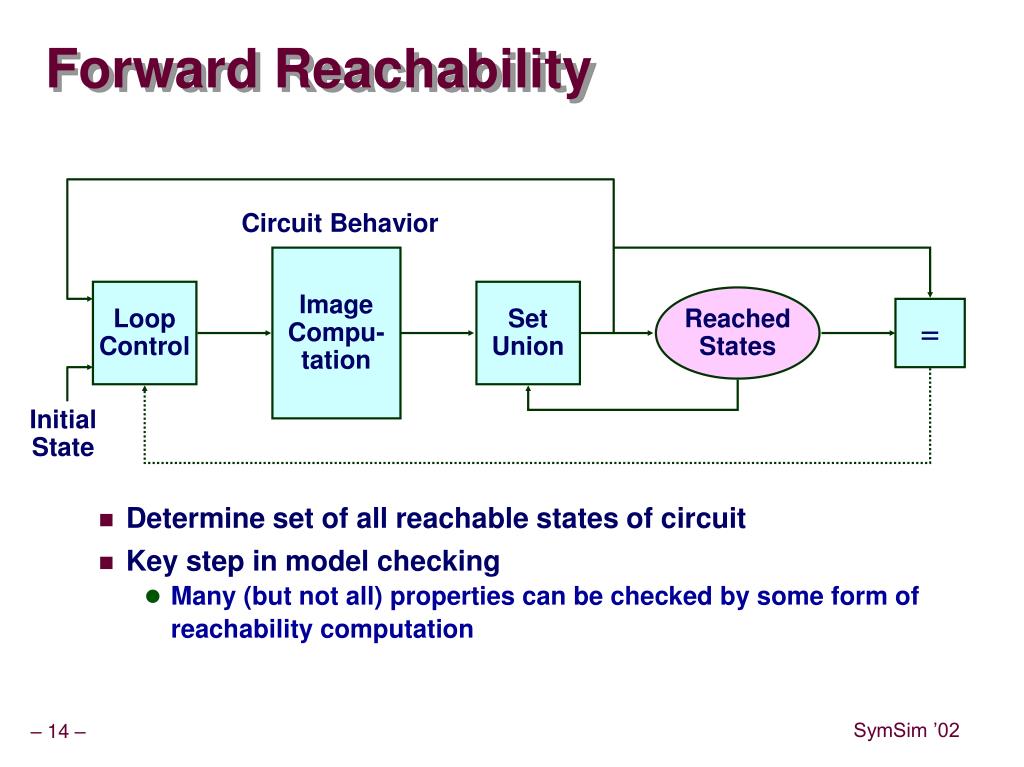 Forward Reachability

Circuit Behavior

Loop Control

Image Computation

Set Union

Reached States

=

Initial State

Determine set of all reachable states of circuit

Key step in model checking

Many (but not all) properties can be checked by some form of reachability computation

– 14 –

SymSim ’02